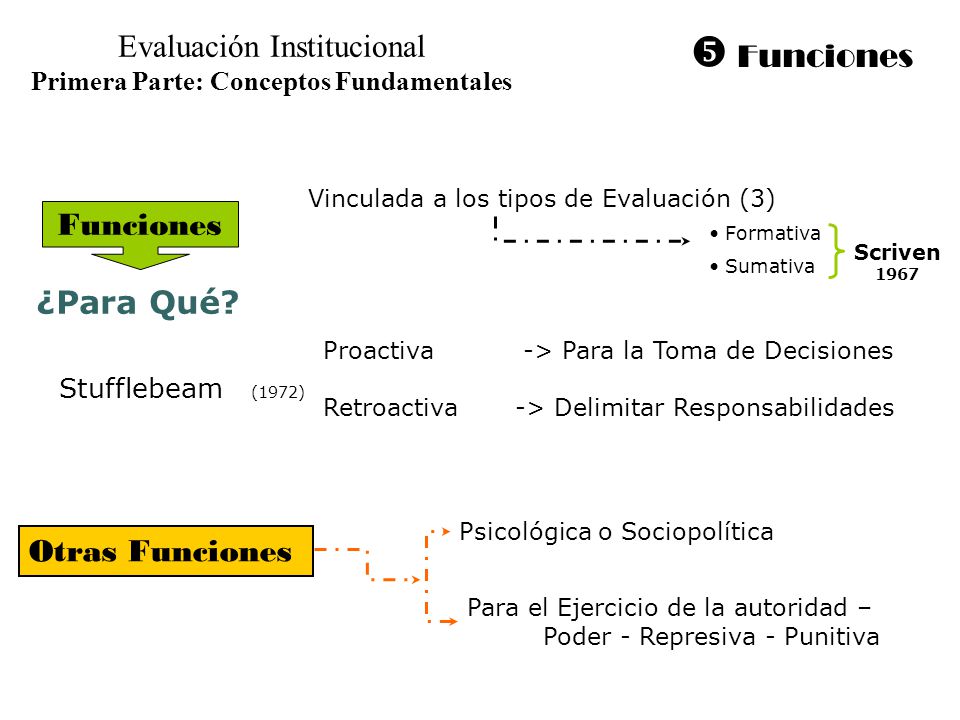 Evaluación Institucional
Primera Parte: Conceptos Fundamentales

❺ Funciones

Funciones

¿Para Qué?

Vinculada a los tipos de Evaluación (3)

• Formativa
• Sumativa

Scriven
1967

Stufflebeam (1972)

Proactiva -> Para la Toma de Decisiones

Retroactiva -> Delimitar Responsabilidades

Otras Funciones

Psicológica o Sociopolítica

Para el Ejercicio de la autoridad – Poder - Represiva - Punitiva